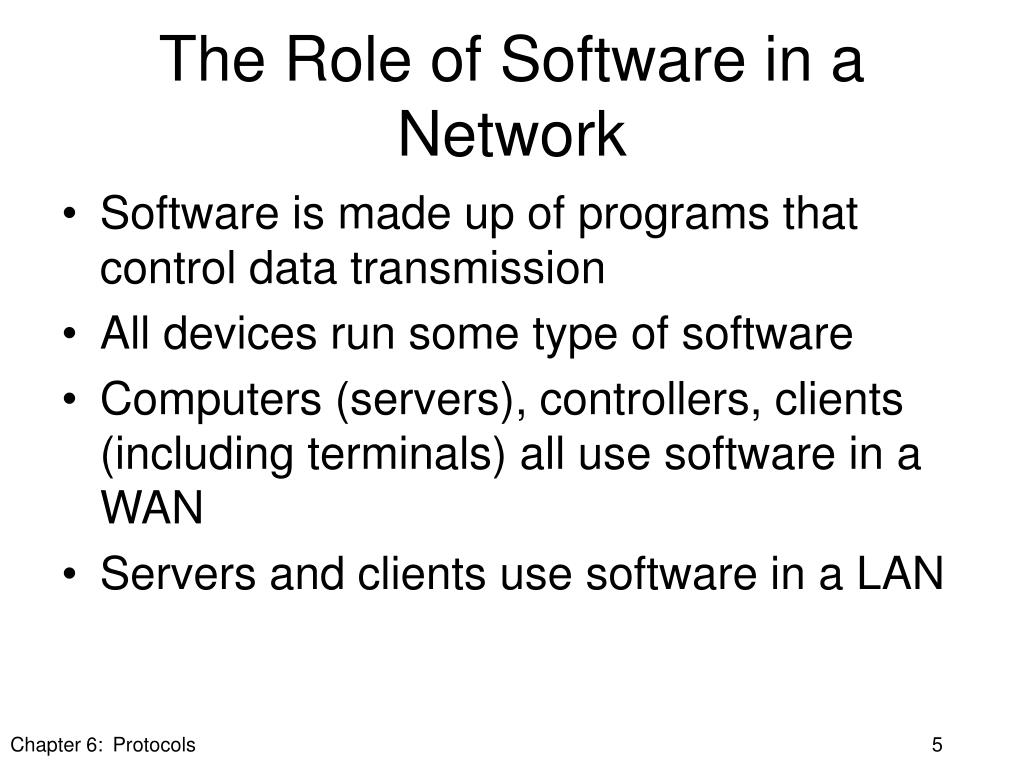 The Role of Software in a Network

• Software is made up of programs that control data transmission
• All devices run some type of software
• Computers (servers), controllers, clients (including terminals) all use software in a WAN
• Servers and clients use software in a LAN

Chapter 6: Protocols

5